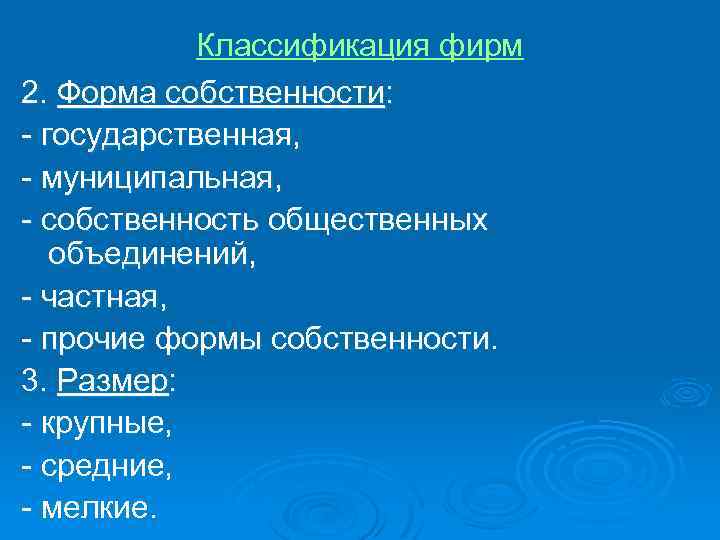 Классификация фирм

2. Форма собственности:

- государственная,

- муниципальная,

- собственность общественных объединений,

- частная,

- прочие формы собственности.

3. Размер:

- крупные,

- средние,

- мелкие.